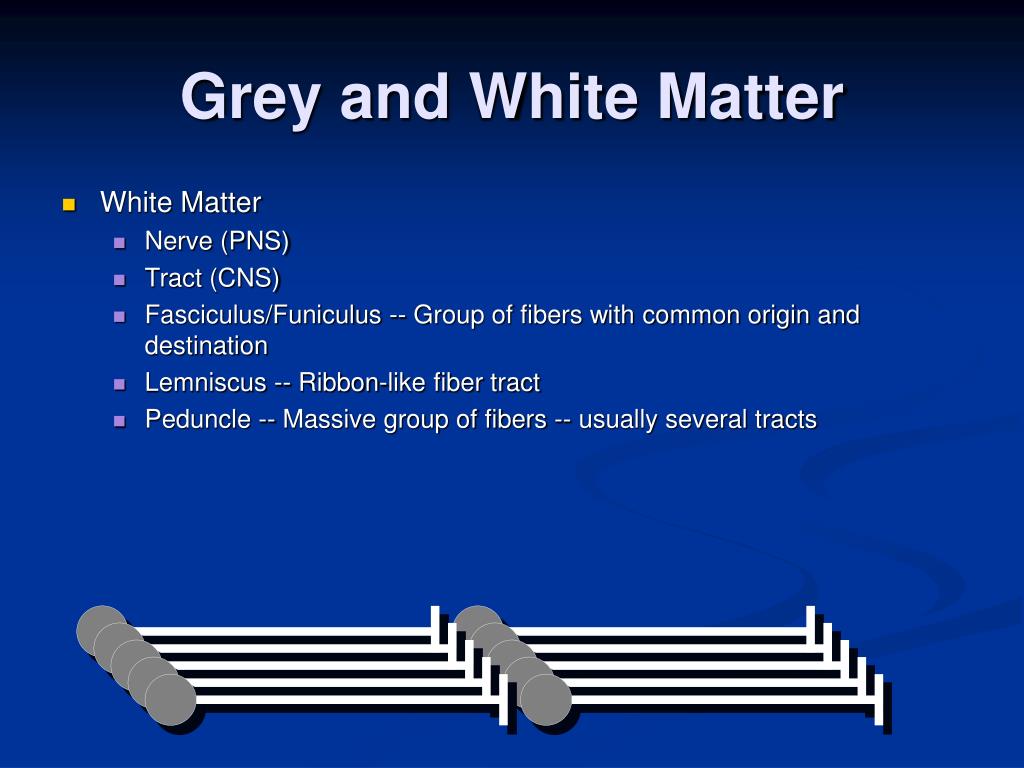 Grey and White Matter

White Matter
Nerve (PNS)
Tract (CNS)
Fasciculus/Funiculus -- Group of fibers with common origin and destination
Lemniscus -- Ribbon-like fiber tract
Peduncle -- Massive group of fibers -- usually several tracts